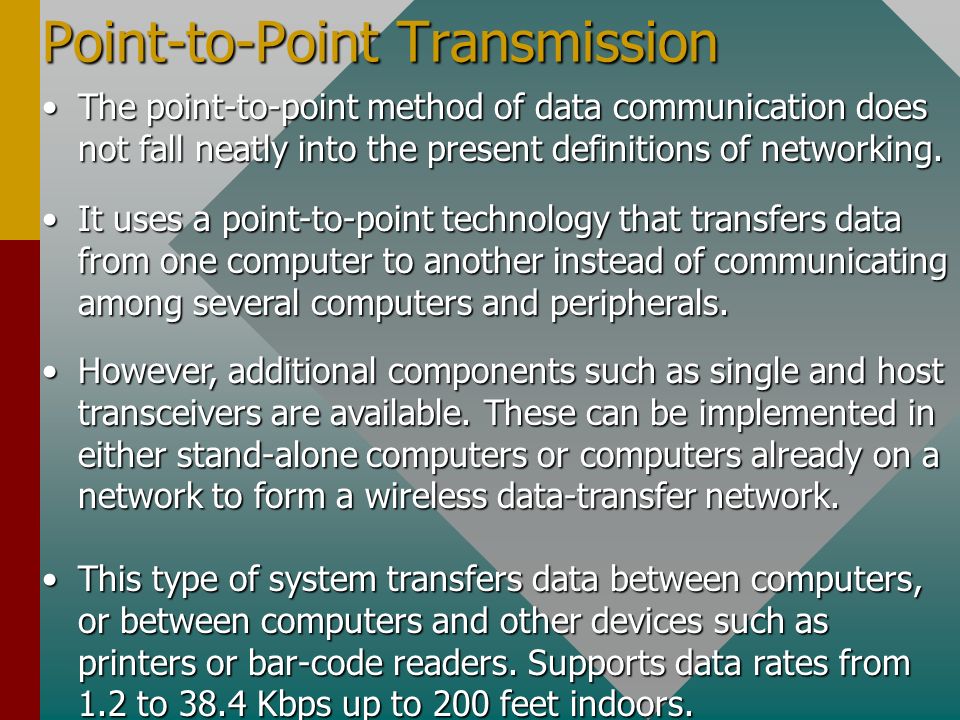 Point-to-Point Transmission

• The point-to-point method of data communication does not fall neatly into the present definitions of networking.

• It uses a point-to-point technology that transfers data from one computer to another instead of communicating among several computers and peripherals.

• However, additional components such as single and host transceivers are available. These can be implemented in either stand-alone computers or computers already on a network to form a wireless data-transfer network.

• This type of system transfers data between computers, or between computers and other devices such as printers or bar-code readers. Supports data rates from 1.2 to 38.4 Kbps up to 200 feet indoors.